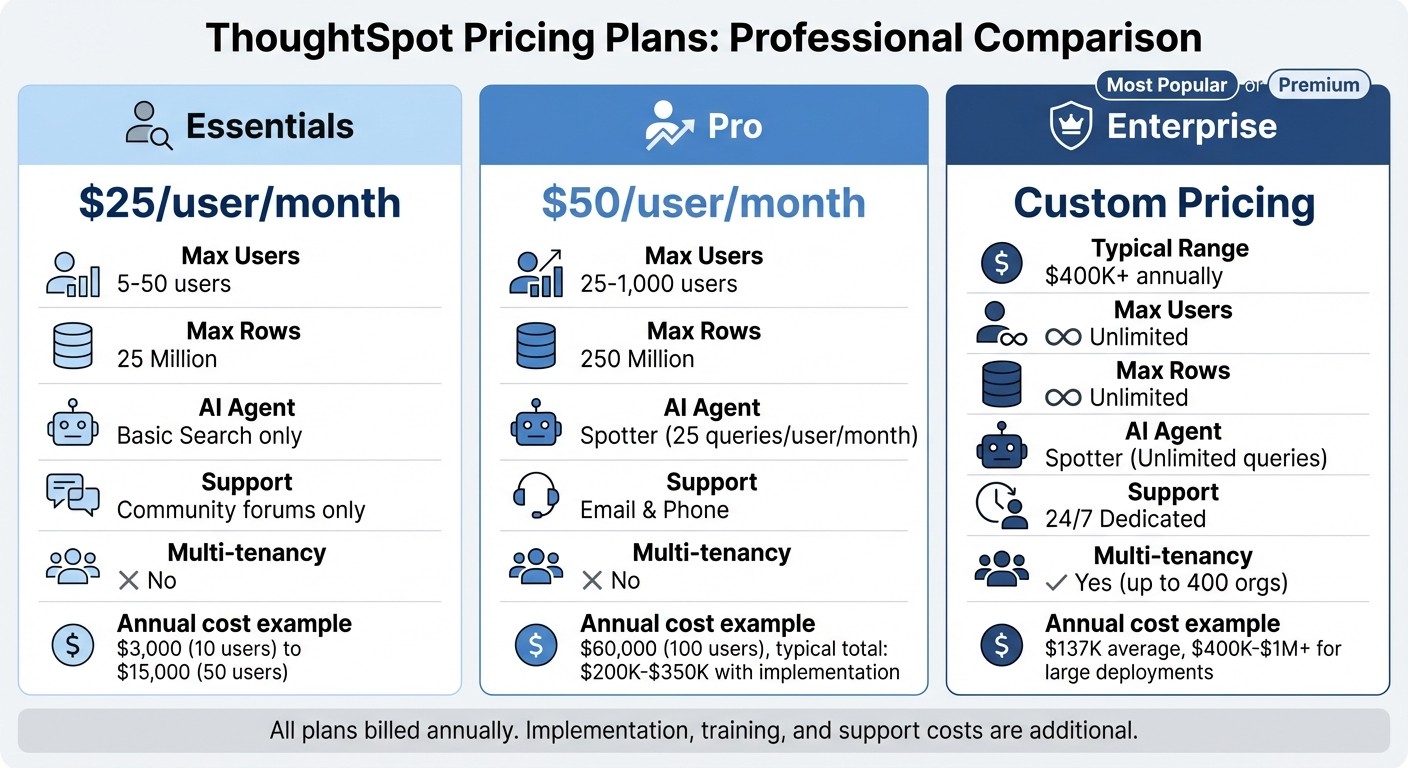 ThoughtSpot Pricing Plans: Professional Comparison

Essentials

$25/user/month

Max Users
5-50 users

Max Rows
25 Million

AI Agent
Basic Search only

Support
Community forums only

Multi-tenancy
✕ No

Annual cost example
$3,000 (10 users) to $15,000 (50 users)

Pro

$50/user/month

Max Users
25-1,000 users

Max Rows
250 Million

AI Agent
Spotter (25 queries/user/month)

Support
Email & Phone

Multi-tenancy
✕ No

Annual cost example
$60,000 (100 users), typical total: $200K-$350K with implementation

Most Popular or Premium

Enterprise

Custom Pricing

Typical Range
$400K+ annually

Max Users
∞ Unlimited

Max Rows
∞ Unlimited

AI Agent
Spotter (Unlimited queries)

Support
24/7 Dedicated

Multi-tenancy
✓ Yes (up to 400 orgs)

Annual cost example
$137K average, $400K-$1M+ for large deployments

All plans billed annually. Implementation, training, and support costs are additional.